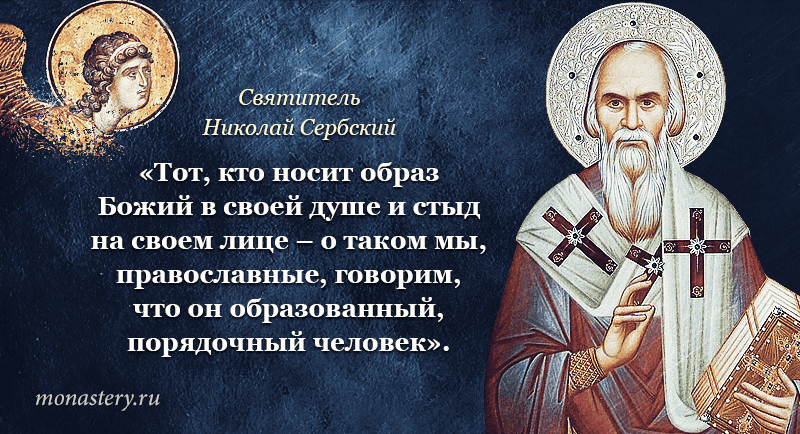 Святитель
Николай Сербский

«Тот, кто носит образ Божий в своей душе и стыд на своем лице – о таком мы, православные, говорим, что он образованный, порядочный человек».

monastery.ru